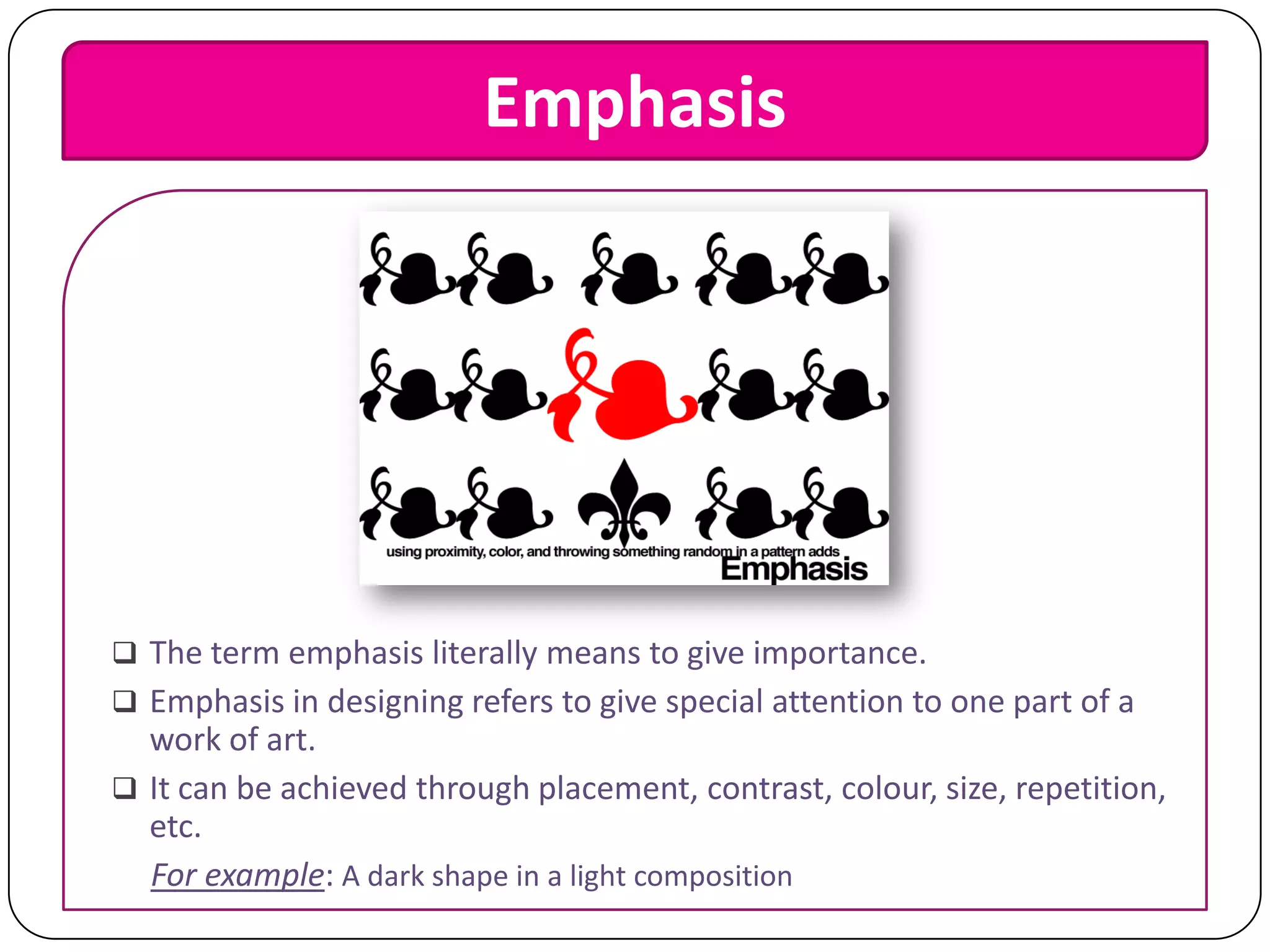 Emphasis

using proximity, color, and throwing something random in a pattern adds
Emphasis

❑ The term emphasis literally means to give importance.

❑ Emphasis in designing refers to give special attention to one part of a work of art.

❑ It can be achieved through placement, contrast, colour, size, repetition, etc.

For example: A dark shape in a light composition